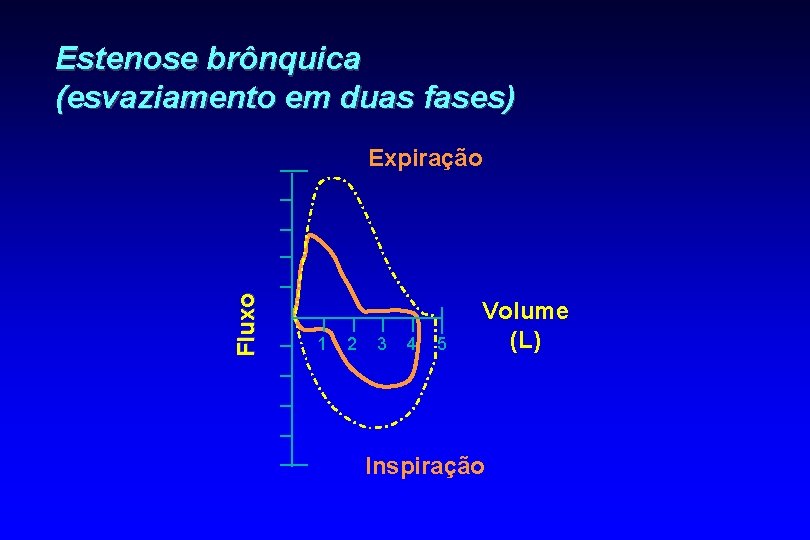 Estenose brônquica
(esvaziamento em duas fases)

Expiração

Fluxo

1 2 3 4 5

Volume
(L)

Inspiração